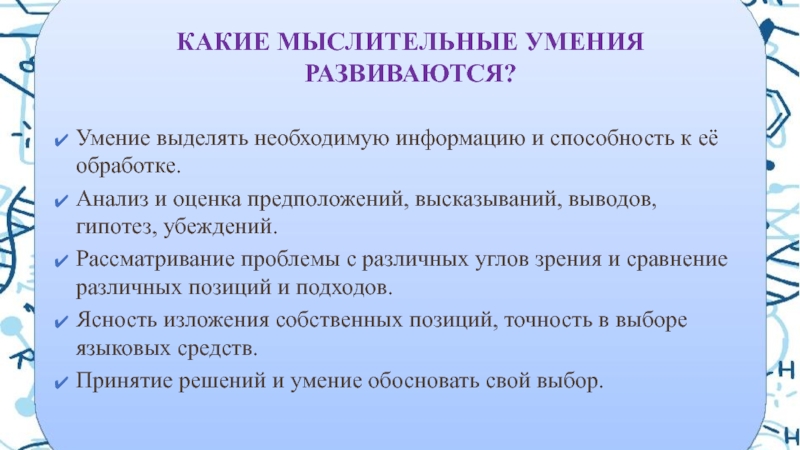 КАКИЕ МЫСЛИТЕЛЬНЫЕ УМЕНИЯ РАЗВИВАЮТСЯ?

✔ Умение выделять необходимую информацию и способность к её обработке.

✔ Анализ и оценка предположений, высказываний, выводов, гипотез, убеждений.

✔ Рассматривание проблемы с различных углов зрения и сравнение различных позиций и подходов.

✔ Ясность изложения собственных позиций, точность в выборе языковых средств.

✔ Принятие решений и умение обосновать свой выбор.